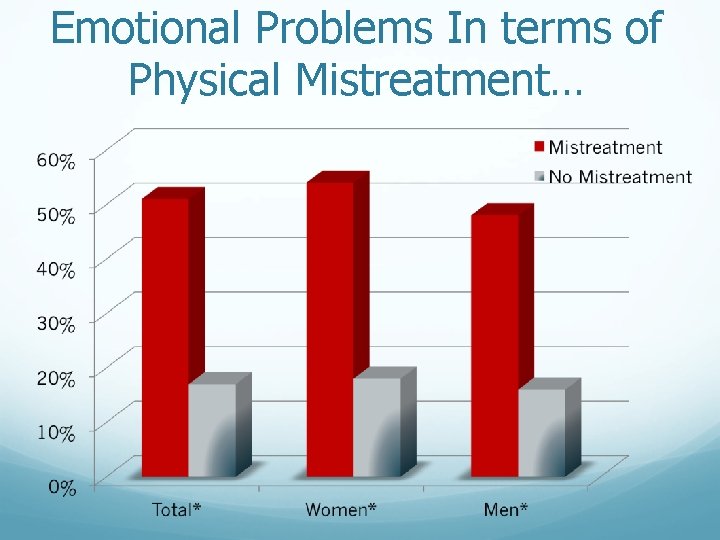 Emotional Problems In terms of Physical Mistreatment…

Mistreatment
No Mistreatment

60%
50%
40%
30%
20%
10%
0%

Total*
Women*
Men*